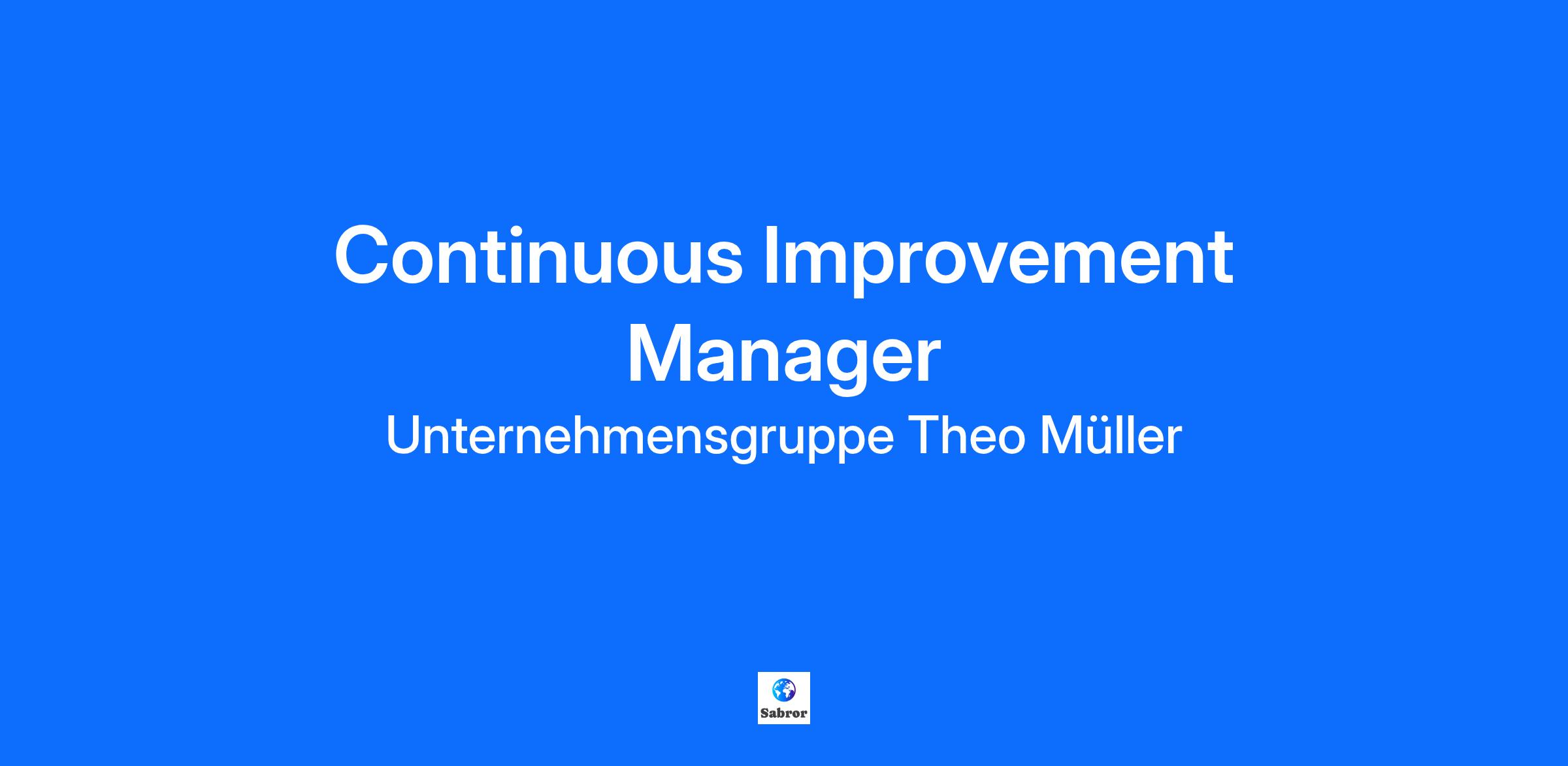 Continuous Improvement Manager

Unternehmensgruppe Theo Müller

Sabror